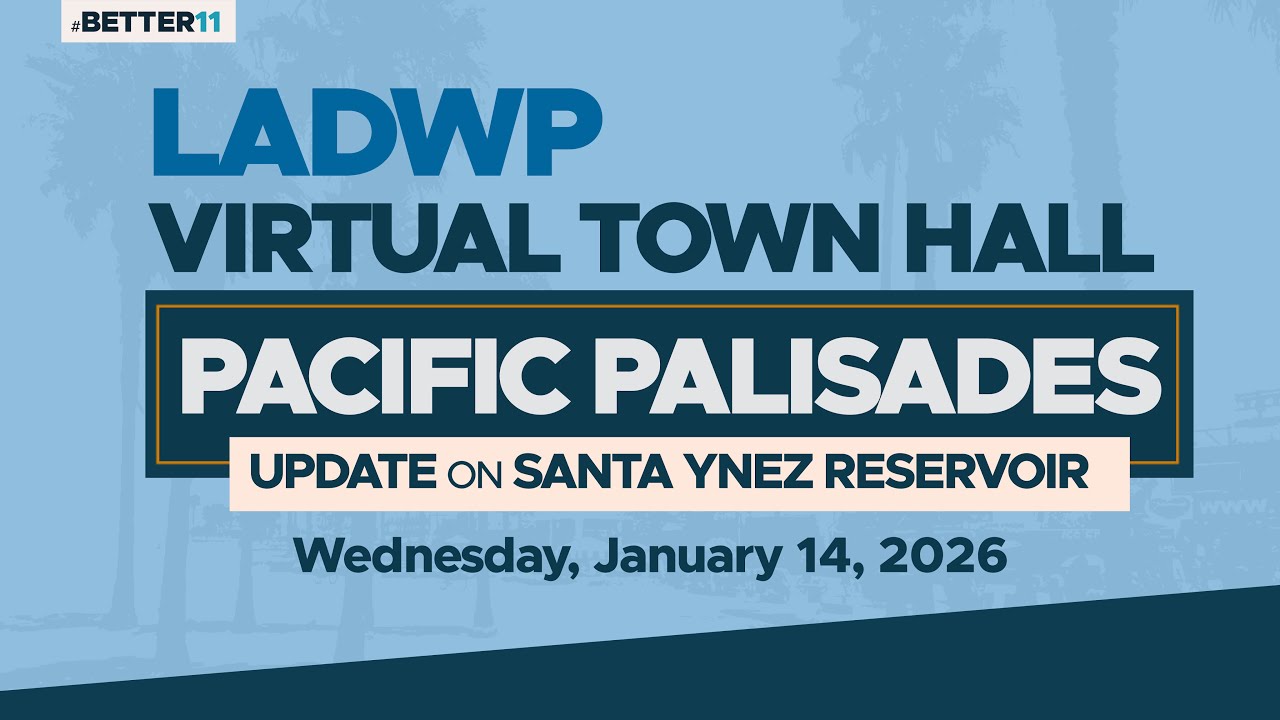 #BETTER11

LADWP
VIRTUAL TOWN HALL

PACIFIC PALISADES

UPDATE ON SANTA YNEZ RESERVOIR

Wednesday, January 14, 2026